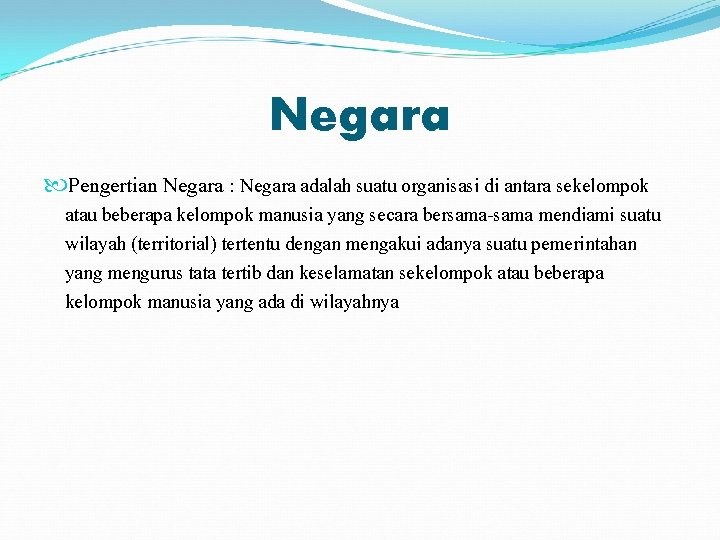 Negara

Pengertian Negara : Negara adalah suatu organisasi di antara sekelompok atau beberapa kelompok manusia yang secara bersama-sama mendiami suatu wilayah (territorial) tertentu dengan mengakui adanya suatu pemerintahan yang mengurus tata tertib dan keselamatan sekelompok atau beberapa kelompok manusia yang ada di wilayahnya